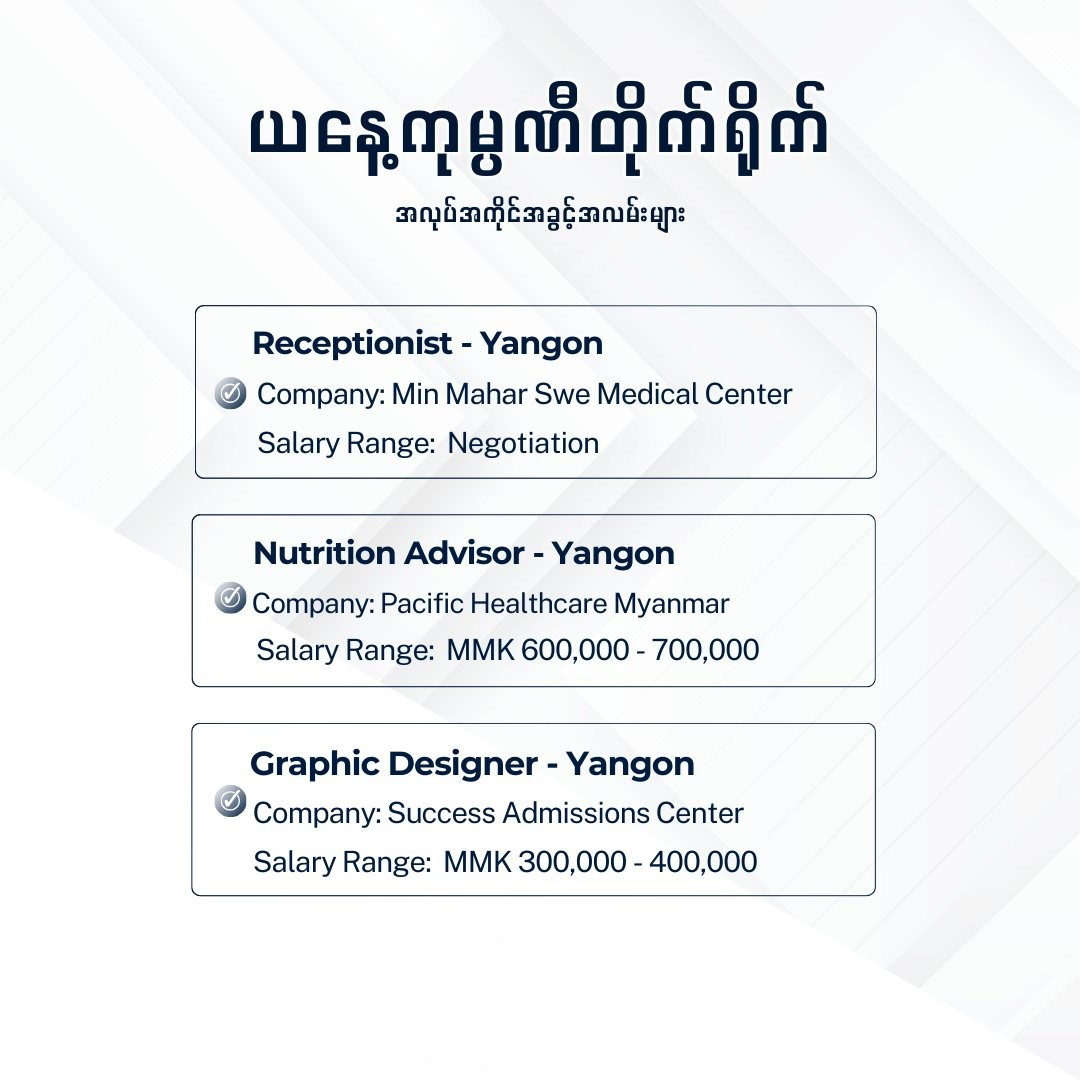 ယနေ့ကုမ္ပဏီတိုက်ရိုက်

အလုပ်အကိုင်အခွင့်အလမ်းများ

Receptionist - Yangon
Company: Min Mahar Swe Medical Center
Salary Range: Negotiation

Nutrition Advisor - Yangon
Company: Pacific Healthcare Myanmar
Salary Range: MMK 600,000 - 700,000

Graphic Designer - Yangon
Company: Success Admissions Center
Salary Range: MMK 300,000 - 400,000